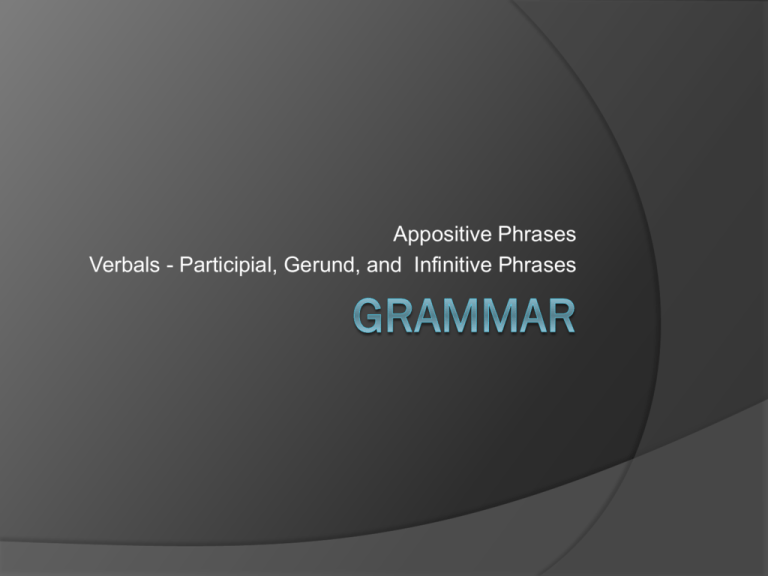 Appositive Phrases
Verbals - Participial, Gerund, and  Infinitive Phrases

GRAMMAR